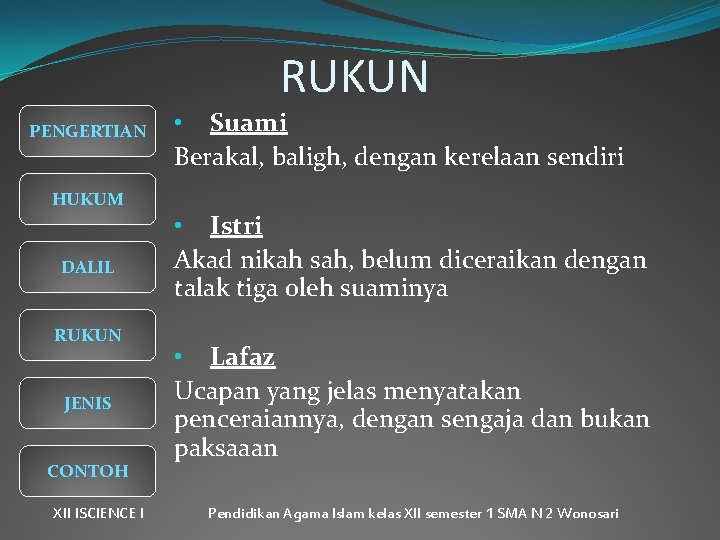 RUKUN

PENGERTIAN

HUKUM

DALIL

RUKUN

JENIS

CONTOH

• Suami
Berakal, baligh, dengan kerelaan sendiri

• Istri
Akad nikah sah, belum diceraikan dengan talak tiga oleh suaminya

• Lafaz
Ucapan yang jelas menyatakan penceraiannya, dengan sengaja dan bukan paksaaan

XII ISCIENCE I

Pendidikan Agama Islam kelas XII semester 1 SMA N 2 Wonosari